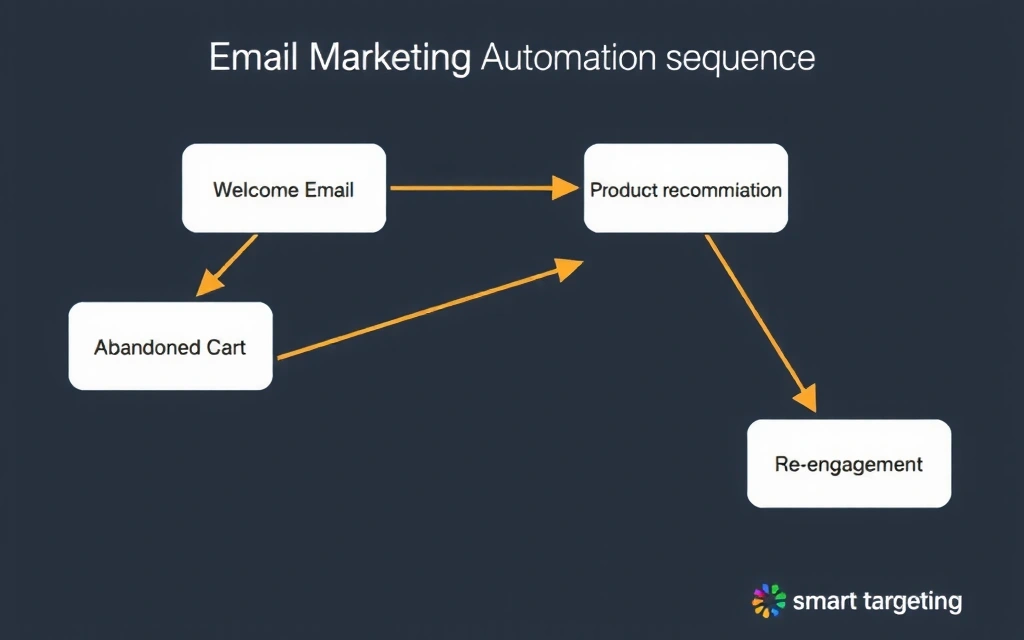 Email Marketing Automation sequence

Welcome Email

Product recommiation

Abandoned Cart

Re-engagement

smart targeting